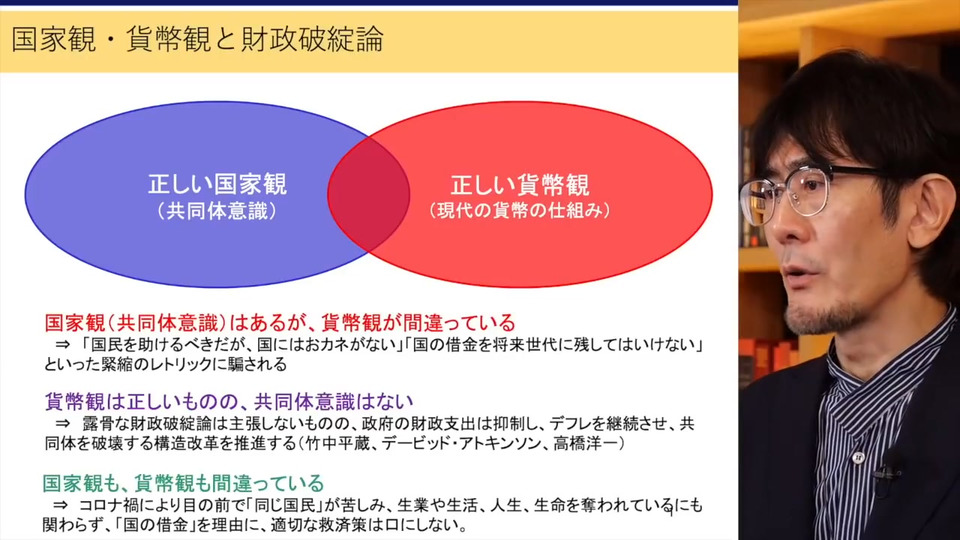 国家観・貨幣観と財政破綻論

正しい国家観
(共同体意識)

正しい貨幣観
(現代の貨幣の仕組み)

国家観(共同体意識)はあるが、貨幣観が間違っている
⇒ 「国民を助けるべきだが、国にはおカネがない」「国の借金を将来世代に残してはいけない」といった緊縮のレトリックに騙される

貨幣観は正しいものの、共同体意識はない
⇒ 露骨な財政破綻論は主張しないものの、政府の財政支出は抑制し、デフレを継続させ、共同体を破壊する構造改革を推進する(竹中平蔵、デービッド・アトキンソン、高橋洋一)

国家観も、貨幣観も間違っている
⇒ コロナ禍により目の前で「同じ国民」が苦しみ、生業や生活、人生、生命を奪われているにも関わらず、「国の借金」を理由に、適切な救済策は口にしない。